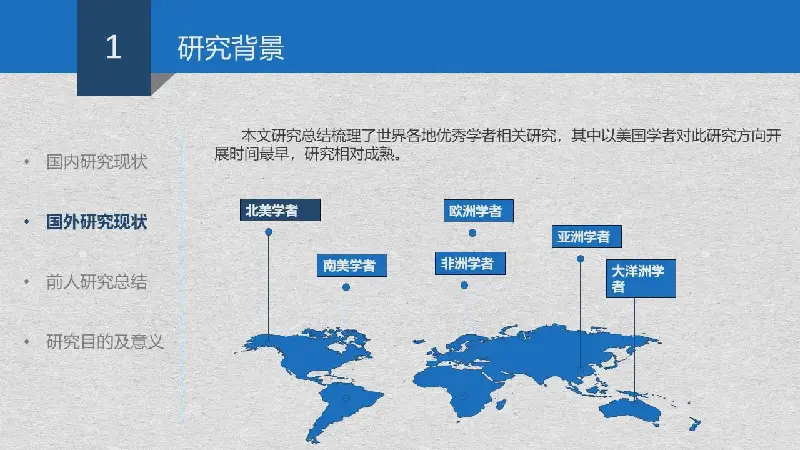 1 研究背景

• 国内研究现状

• 国外研究现状

• 前人研究总结

• 研究目的及意义

本文研究总结梳理了世界各地优秀学者相关研究，其中以美国学者对此研究方向开展时间最早，研究相对成熟。

北美学者

南美学者

欧洲学者

非洲学者

亚洲学者

大洋洲学者